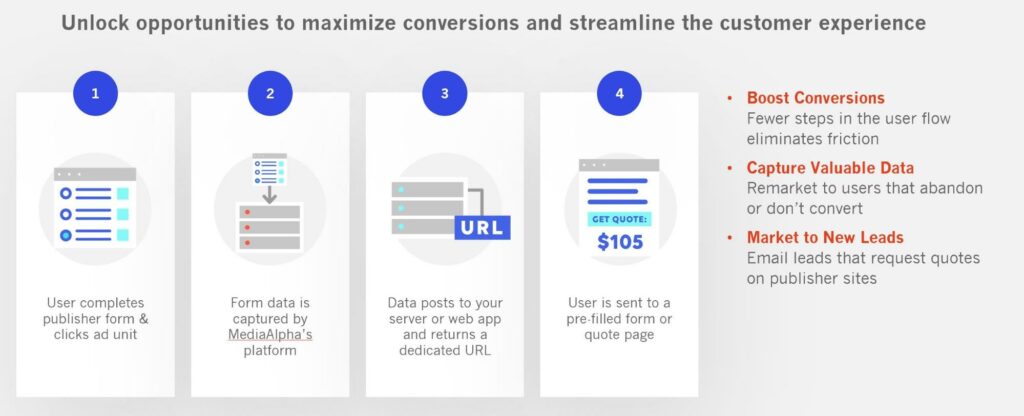 Unlock opportunities to maximize conversions and streamline the customer experience

1

User completes publisher form & clicks ad unit

2

Form data is captured by MediaAlpha's platform

3

URL

Data posts to your server or web app and returns a dedicated URL

4

GET QUOTE:

$105

User is sent to a pre-filled form or quote page

• Boost Conversions
Fewer steps in the user flow eliminates friction

• Capture Valuable Data
Remarket to users that abandon or don't convert

• Market to New Leads
Email leads that request quotes on publisher sites